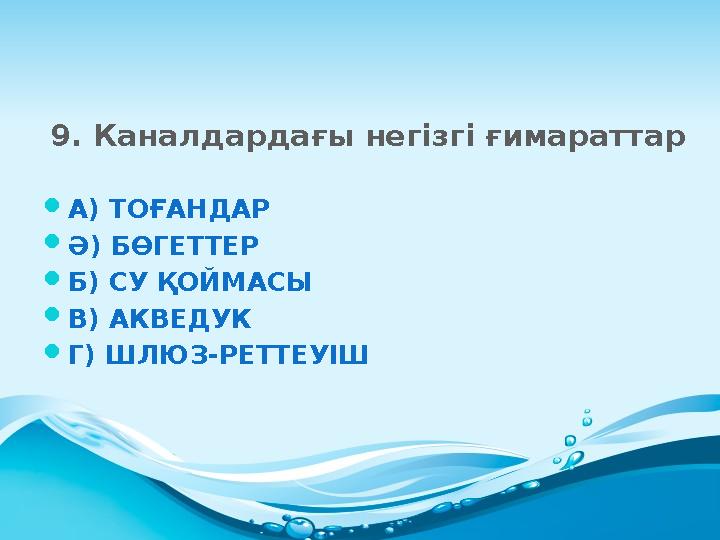 9. Каналдардағы негізгі ғимараттар

А) ТОҒАНДАР
Ә) БӨГЕТТЕР
Б) СУ ҚОЙМАСЫ
В) АКВЕДУК
Г) ШЛЮЗ-РЕТТЕУІШ